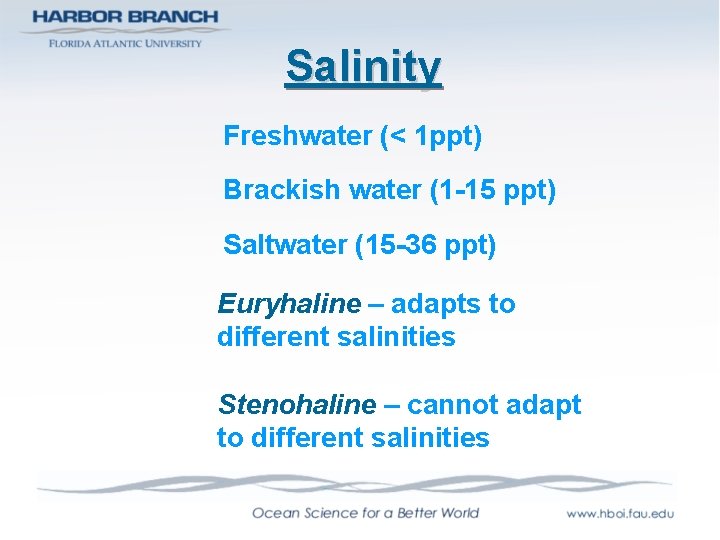 HARBOR BRANCH
FLORIDA ATLANTIC UNIVERSITY

Salinity

Freshwater (< 1ppt)

Brackish water (1-15 ppt)

Saltwater (15-36 ppt)

Euryhaline – adapts to different salinities

Stenohaline – cannot adapt to different salinities

Ocean Science for a Better World

www.hboi.fau.edu